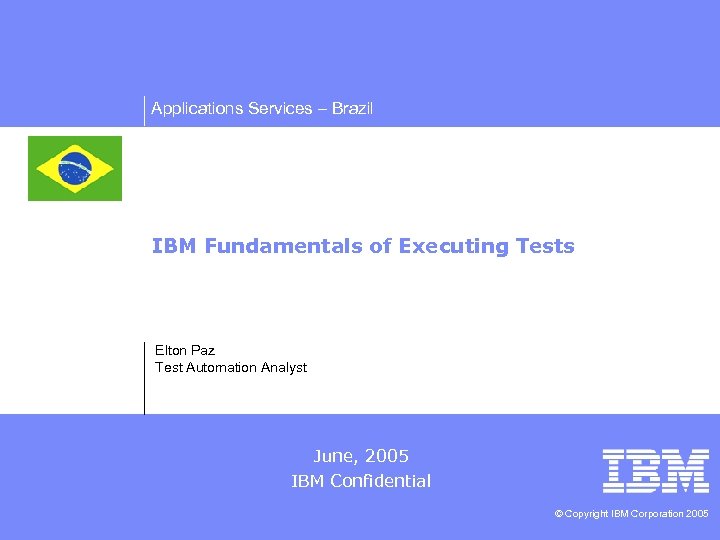 Applications Services – Brazil

IBM Fundamentals of Executing Tests

Elton Paz
Test Automation Analyst

June, 2005
IBM Confidential

IBM

© Copyright IBM Corporation 2005